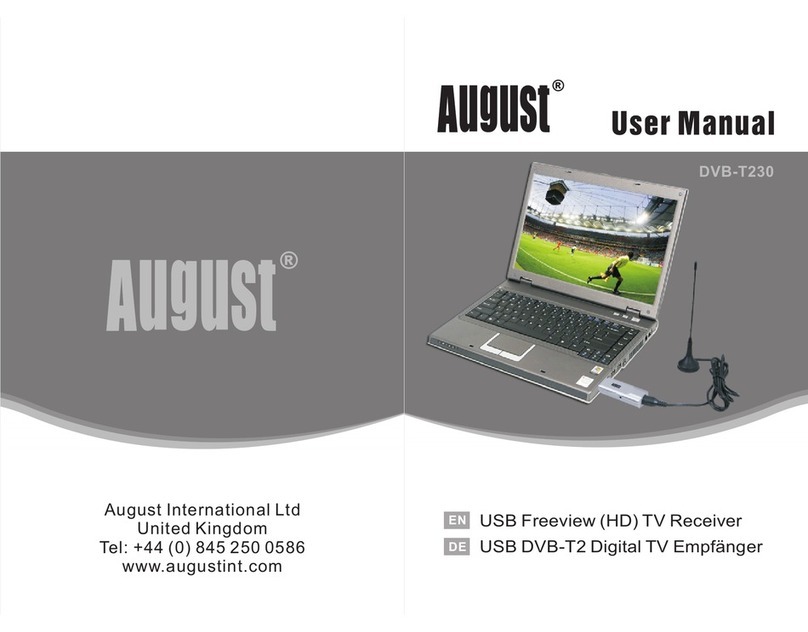 August®

August International Ltd
United Kingdom
Tel: +44 (0) 845 250 0586
www.augustint.com

August®

User Manual

DVB-T230

EN USB Freeview (HD) TV Receiver

DE USB DVB-T2 Digital TV Empfänger